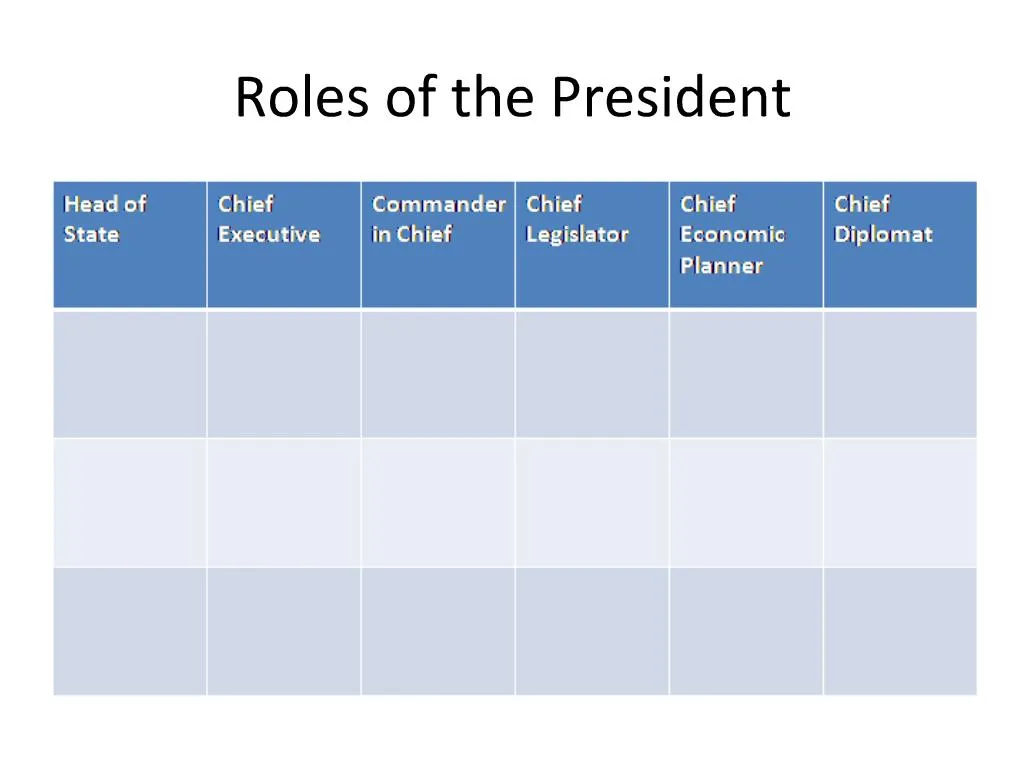 Roles of the President

| Head of State | Chief Executive | Commander in Chief | Chief Legislator | Chief Economic Planner | Chief Diplomat |
|---|---|---|---|---|---|
| | | | | | |
| | | | | | |
| | | | | | |